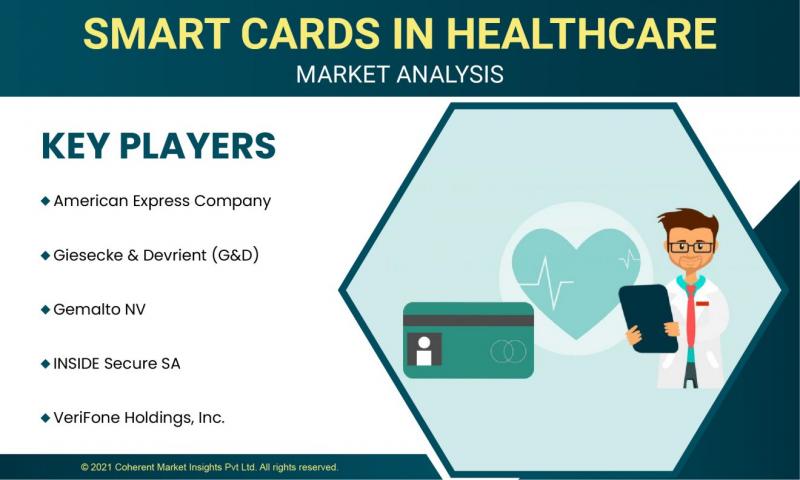 SMART CARDS IN HEALTHCARE
MARKET ANALYSIS

KEY PLAYERS

◆ American Express Company

◆ Giesecke & Devrient (G&D)

◆ Gemalto NV

◆ INSIDE Secure SA

◆ VeriFone Holdings, Inc.

© 2021 Coherent Market Insights Pvt Ltd. All rights reserved.